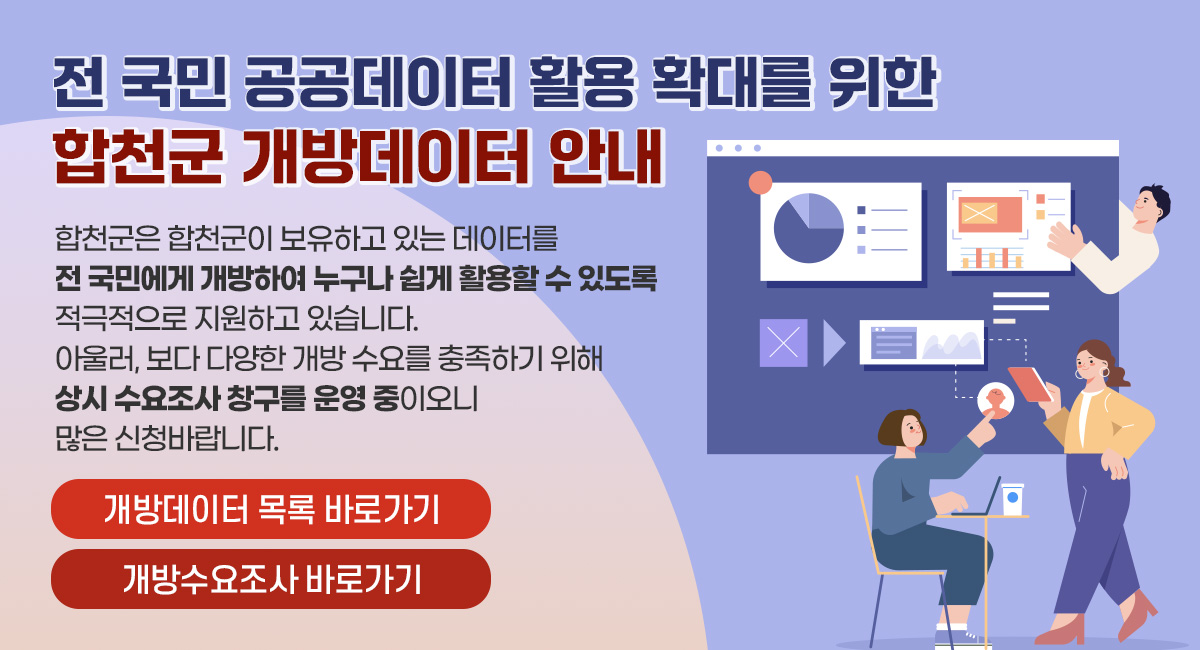 전 국민 공공데이터 활용 확대를 위한
합천군 개방데이터 안내

합천군은 합천군이 보유하고 있는 데이터를
전 국민에게 개방하여 누구나 쉽게 활용할 수 있도록
적극적으로 지원하고 있습니다.
아울러, 보다 다양한 개방 수요를 충족하기 위해
상시 수요조사 창구를 운영 중이오니
많은 신청바랍니다.

개방데이터 목록 바로가기

개방수요조사 바로가기